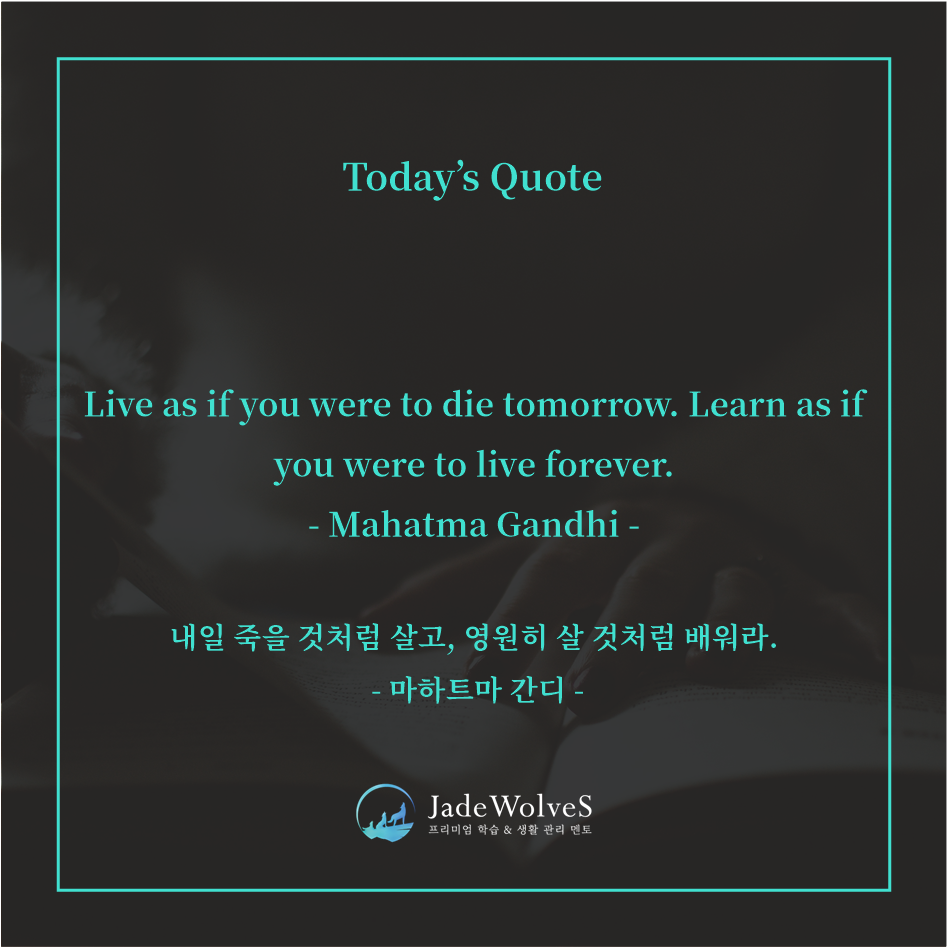 Today's Quote

Live as if you were to die tomorrow. Learn as if you were to live forever.
- Mahatma Gandhi -

내일 죽을 것처럼 살고, 영원히 살 것처럼 배워라.
- 마하트마 간디 -

JadeWolveS
프리미엄 학습 & 생활 관리 멘토